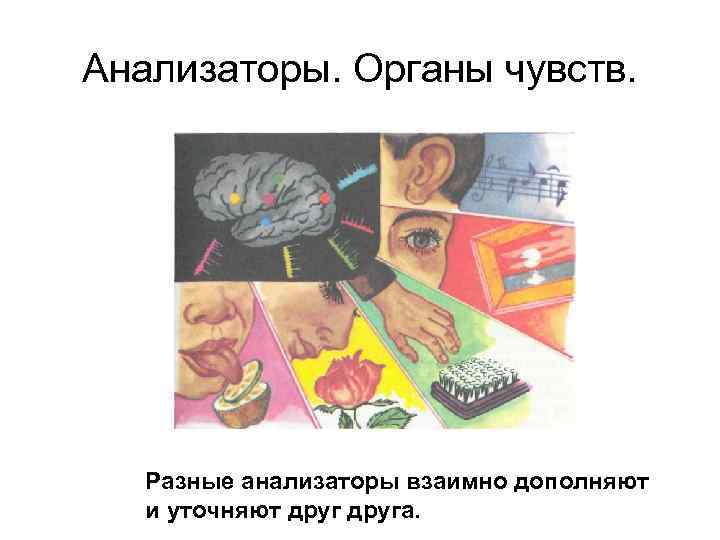 Анализаторы. Органы чувств.

Разные анализаторы взаимно дополняют и уточняют друг друга.